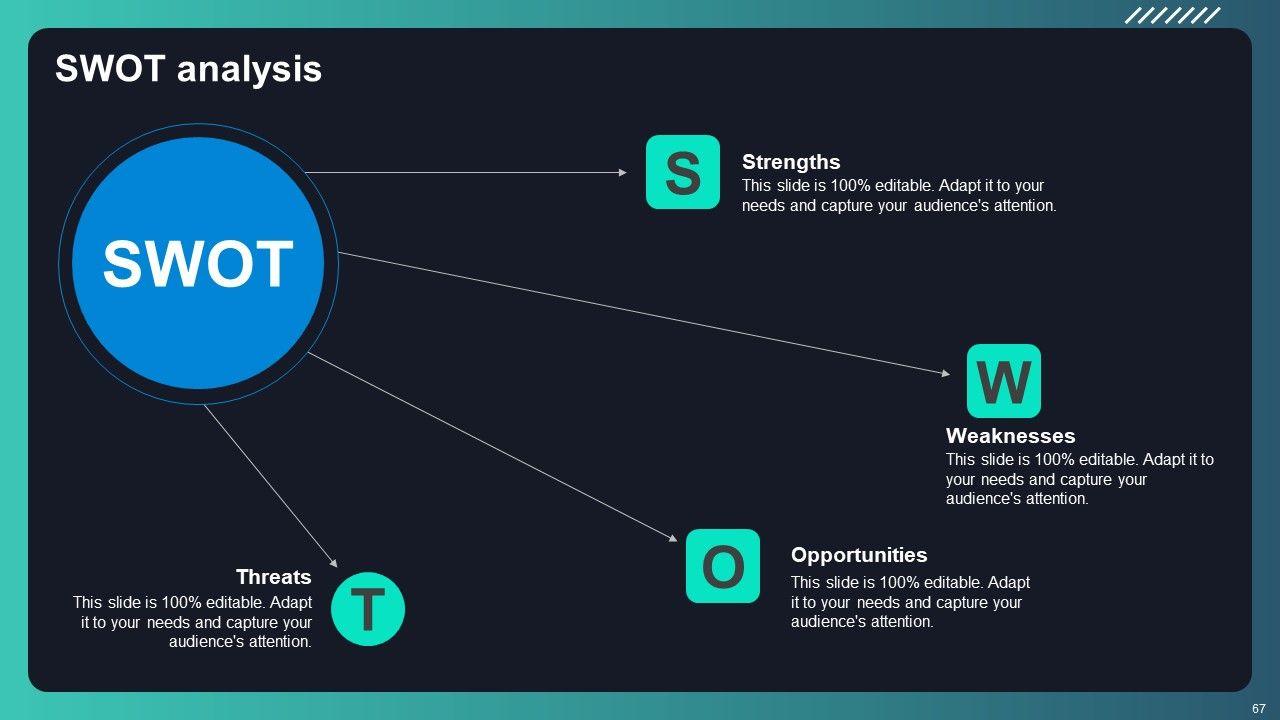 SWOT analysis

SWOT

S

Strengths
This slide is 100% editable. Adapt it to your needs and capture your audience's attention.

W

Weaknesses
This slide is 100% editable. Adapt it to your needs and capture your audience's attention.

O

Opportunities
This slide is 100% editable. Adapt it to your needs and capture your audience's attention.

Threats
This slide is 100% editable. Adapt it to your needs and capture your audience's attention.

T

67